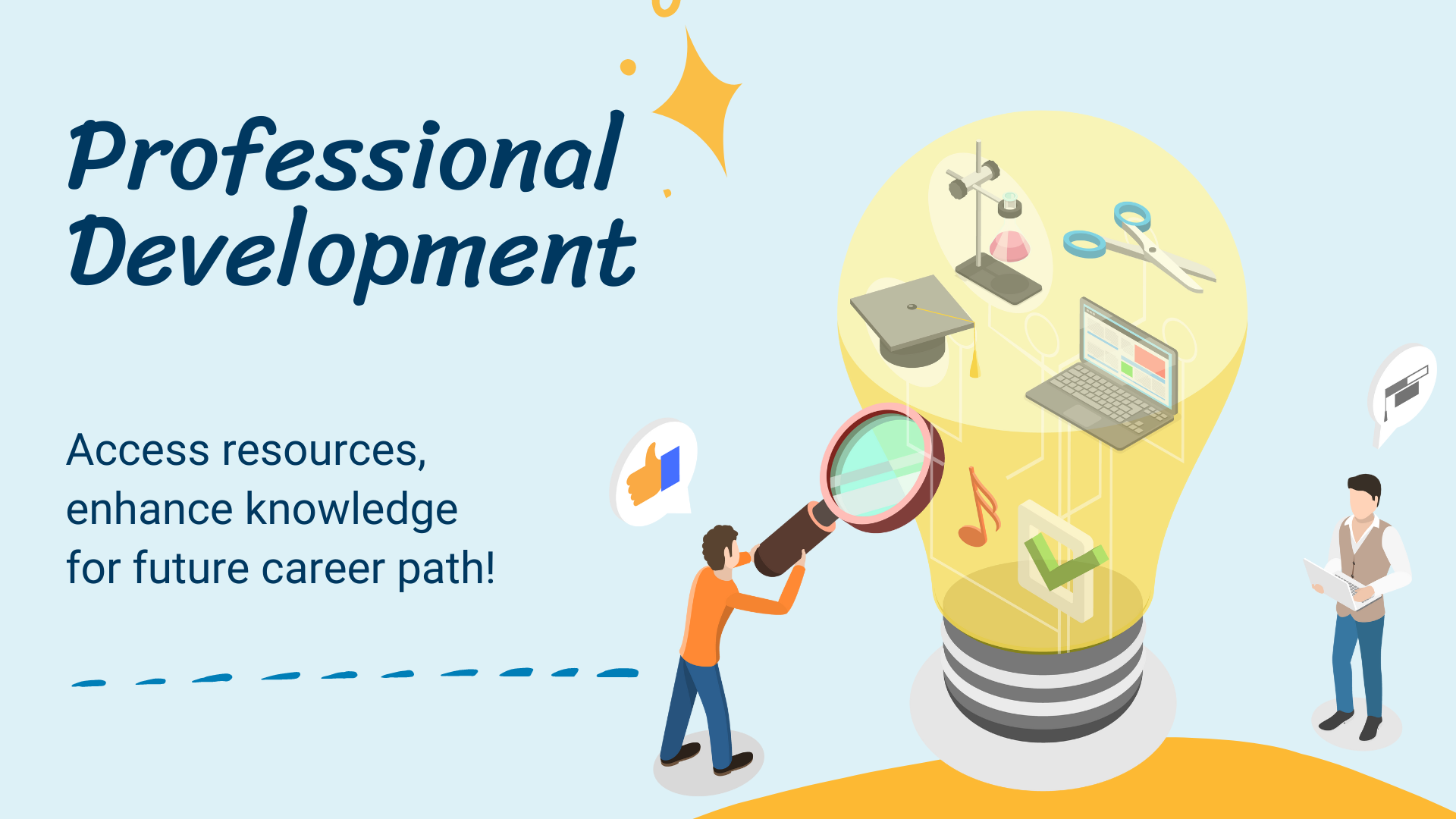 Professional Development

Access resources, enhance knowledge for future career path!